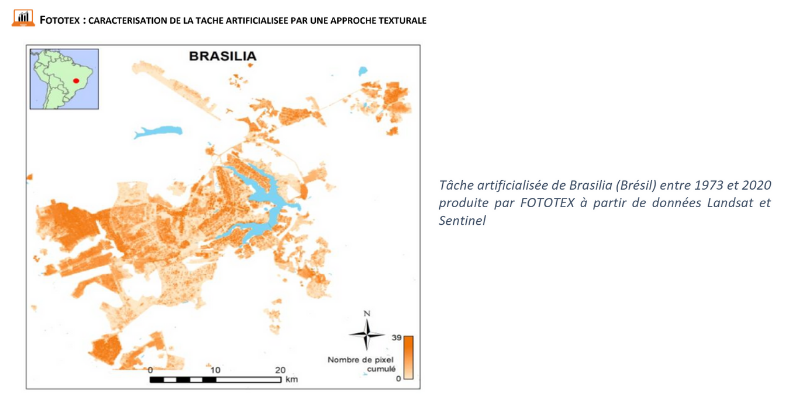 FOTOTEX : CARACTERISATION DE LA TACHE ARTIFICIALISEE PAR UNE APPROCHE TEXTURALE

BRASILIA

N

39

Nombre de pixel cumulé

0

0 10 20 km

Tâche artificialisée de Brasilia (Brésil) entre 1973 et 2020 produite par FOTOTEX à partir de données Landsat et Sentinel